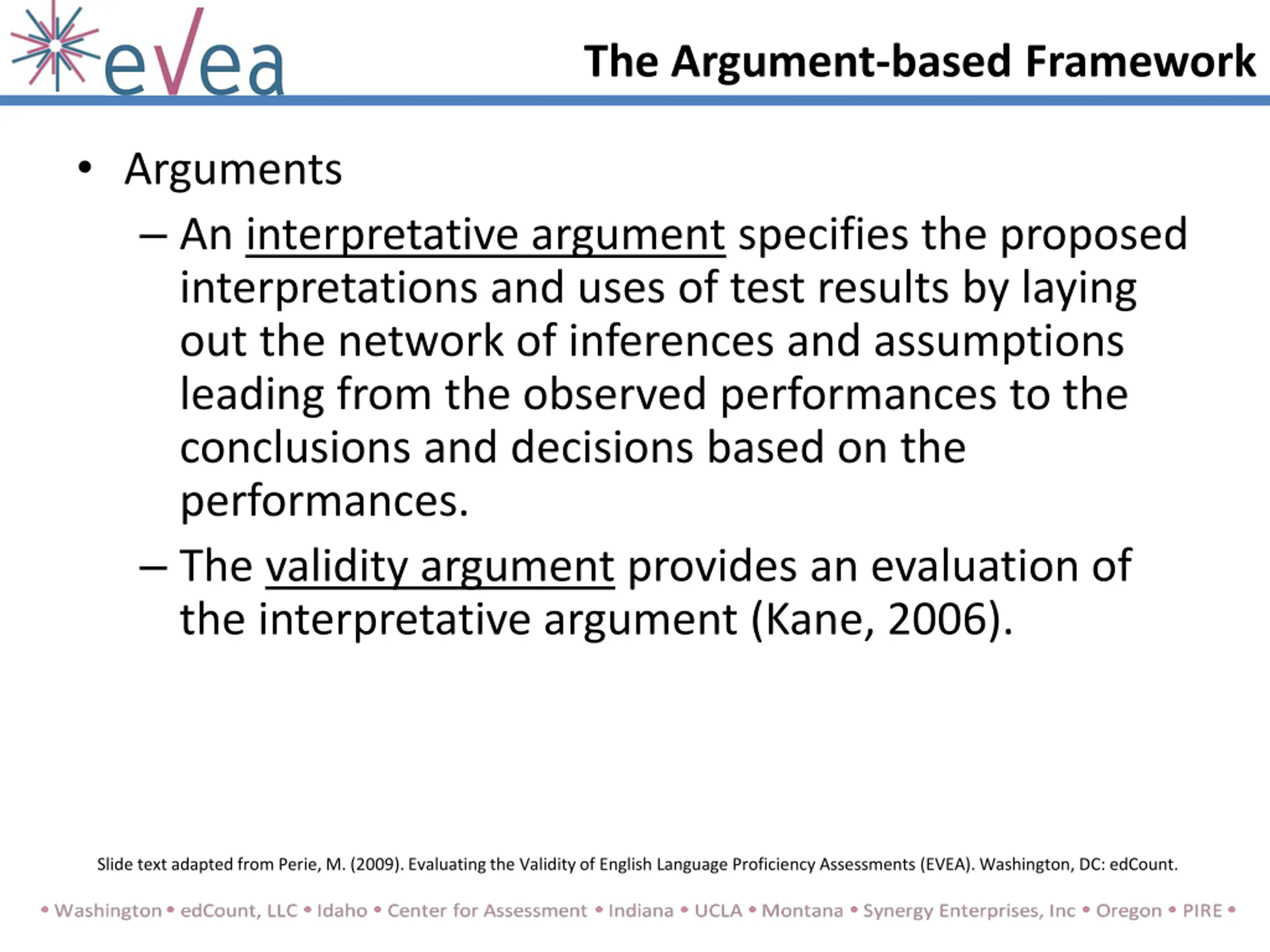 evea

The Argument-based Framework

• Arguments
– An interpretative argument specifies the proposed interpretations and uses of test results by laying out the network of inferences and assumptions leading from the observed performances to the conclusions and decisions based on the performances.
– The validity argument provides an evaluation of the interpretative argument (Kane, 2006).

Slide text adapted from Perie, M. (2009). Evaluating the Validity of English Language Proficiency Assessments (EVEA). Washington, DC: edCount.

• Washington • edCount, LLC • Idaho • Center for Assessment • Indiana • UCLA • Montana • Synergy Enterprises, Inc • Oregon • PIRE •